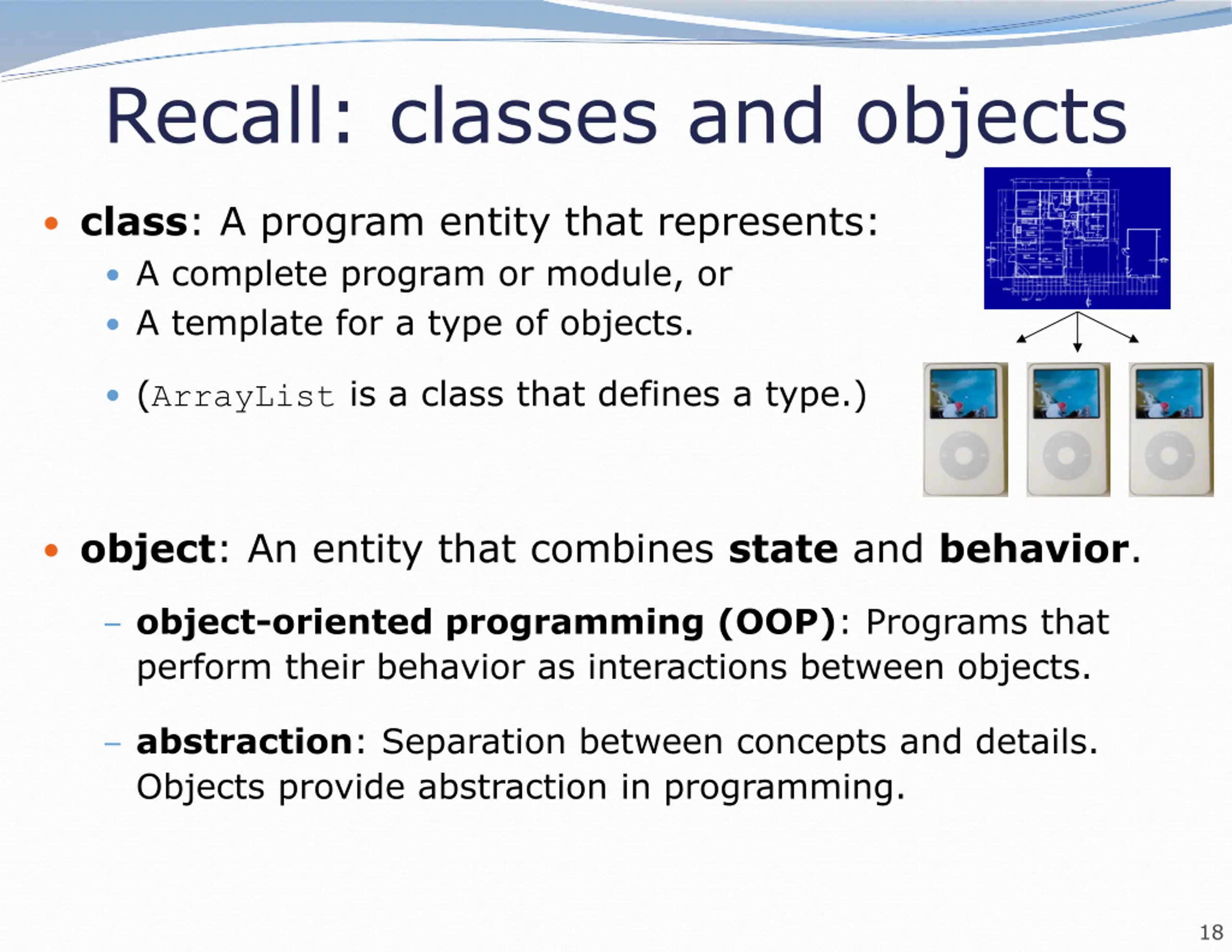 Recall: classes and objects

• class: A program entity that represents:
  • A complete program or module, or
  • A template for a type of objects.
  • (ArrayList is a class that defines a type.)

• object: An entity that combines state and behavior.
  – object-oriented programming (OOP): Programs that perform their behavior as interactions between objects.
  – abstraction: Separation between concepts and details. Objects provide abstraction in programming.

18